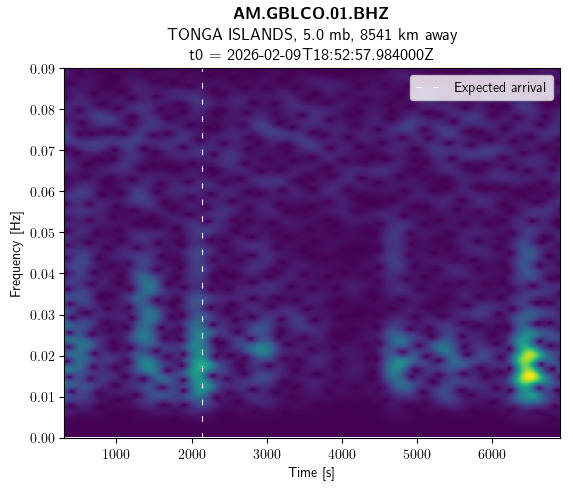 AM.GBLCO.01.BHZ
TONGA ISLANDS, 5.0 mb, 8541 km away
t0 = 2026-02-09T18:52:57.984000Z

Expected arrival

Frequency [Hz]
0.09
0.08
0.07
0.06
0.05
0.04
0.03
0.02
0.01
0.00

1000 2000 3000 4000 5000 6000
Time [s]